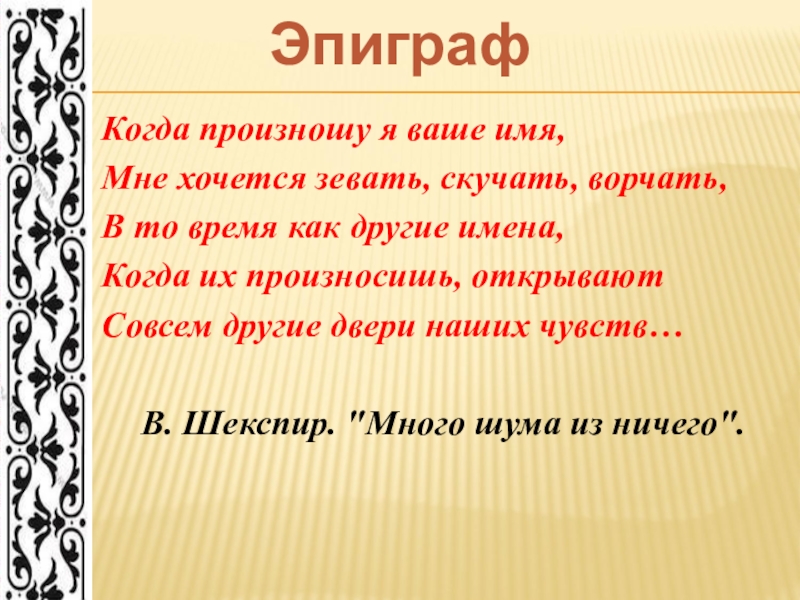 Эпиграф

Когда произношу я ваше имя,
Мне хочется зевать, скучать, ворчать,
В то время как другие имена,
Когда их произносишь, открывают
Совсем другие двери наших чувств…

В. Шекспир. "Много шума из ничего".